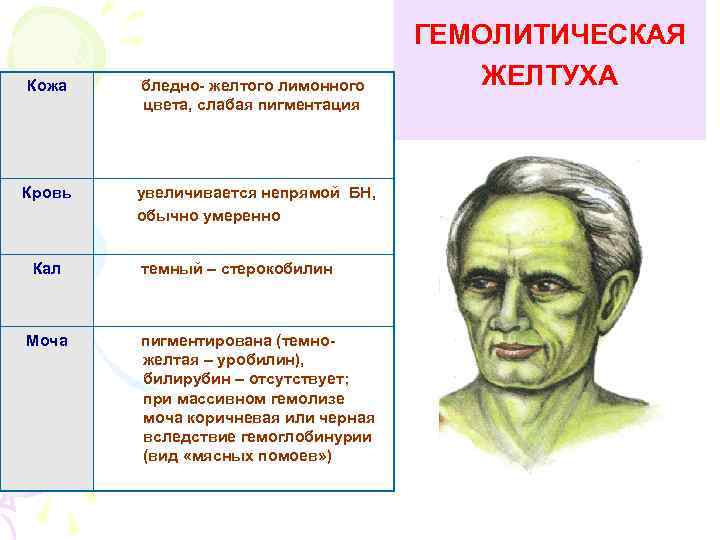 ГЕМОЛИТИЧЕСКАЯ ЖЕЛТУХА

| Кожа | бледно- желтого лимонного цвета, слабая пигментация |
|---|---|
| Кровь | увеличивается непрямой БН, обычно умеренно |
| Кал | темный – стерокобилин |
| Моча | пигментирована (темно-желтая – уробилин), билирубин – отсутствует; при массивном гемолизе моча коричневая или черная вследствие гемоглобинурии (вид «мясных помоев») |